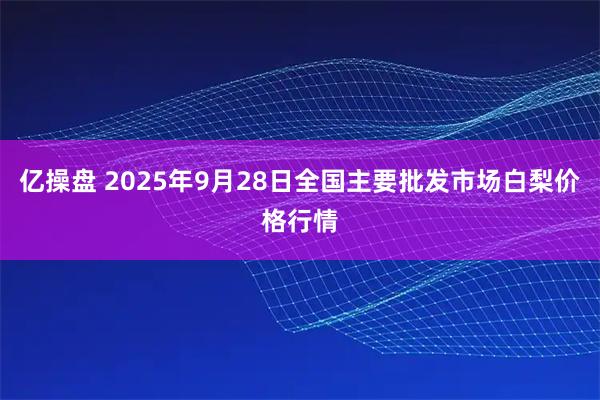 亿操盘 2025年9月28日全国主要批发市场白梨价格行情